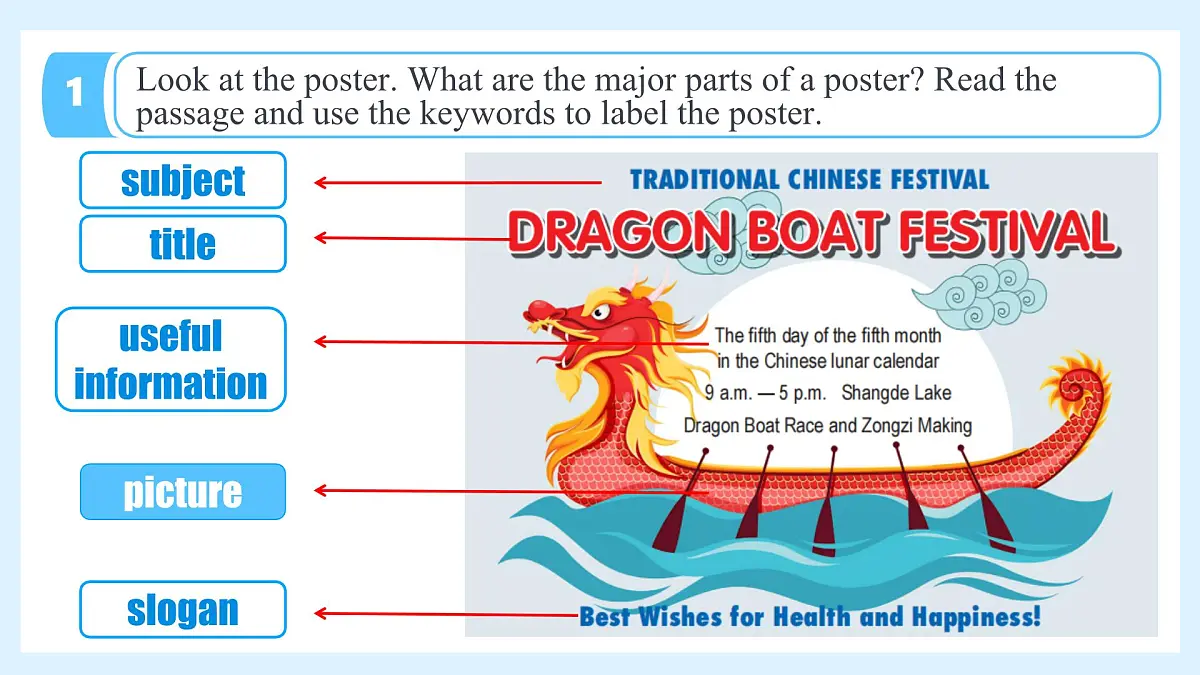 1

Look at the poster. What are the major parts of a poster? Read the passage and use the keywords to label the poster.

subject

title

useful information

picture

slogan

TRADITIONAL CHINESE FESTIVAL

DRAGON BOAT FESTIVAL

The fifth day of the fifth month in the Chinese lunar calendar

9 a.m. — 5 p.m. Shangde Lake

Dragon Boat Race and Zongzi Making

Best Wishes for Health and Happiness!